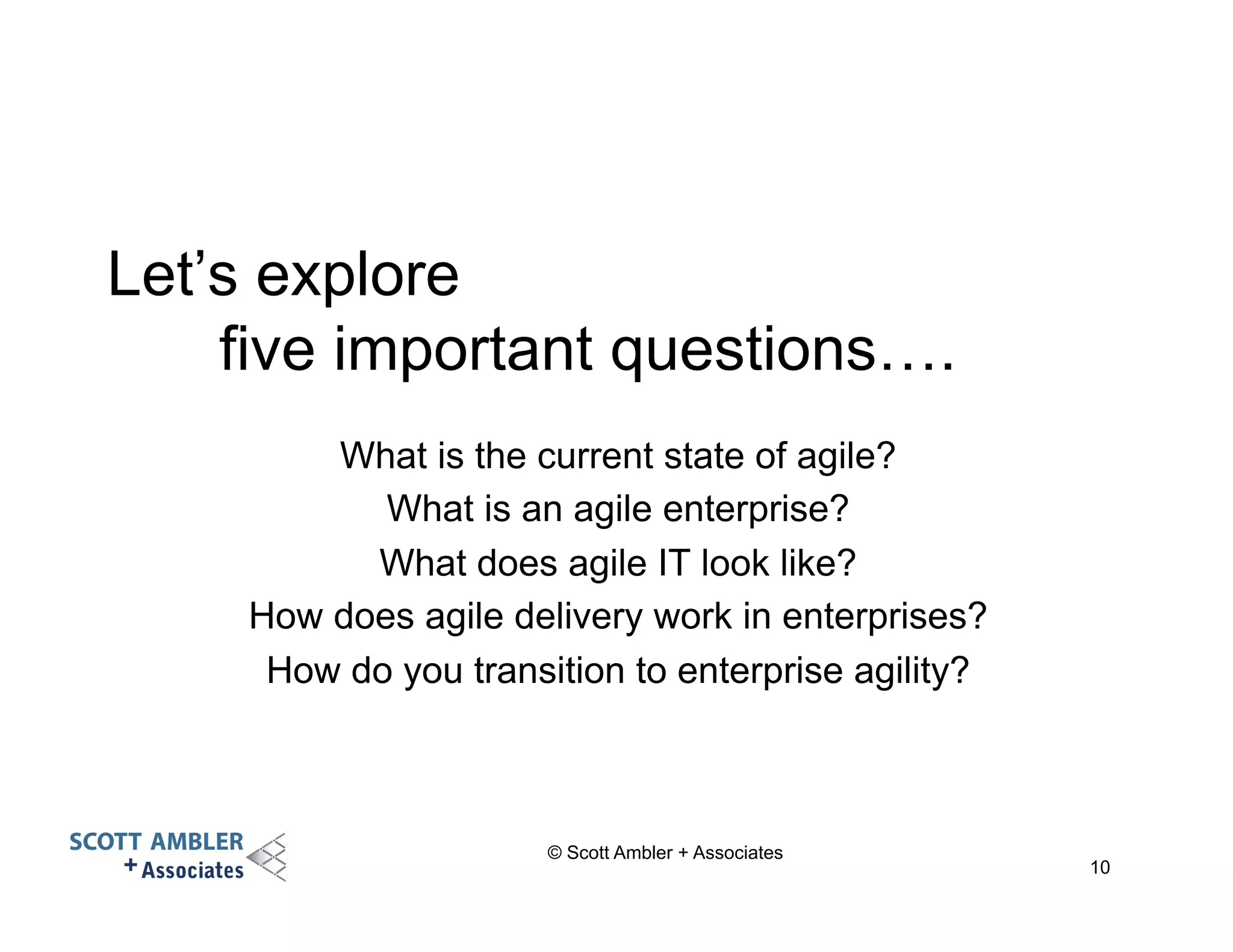 Let’s explore
five important questions….

What is the current state of agile?
What is an agile enterprise?
What does agile IT look like?
How does agile delivery work in enterprises?
How do you transition to enterprise agility?

SCOTT AMBLER + Associates

© Scott Ambler + Associates

10